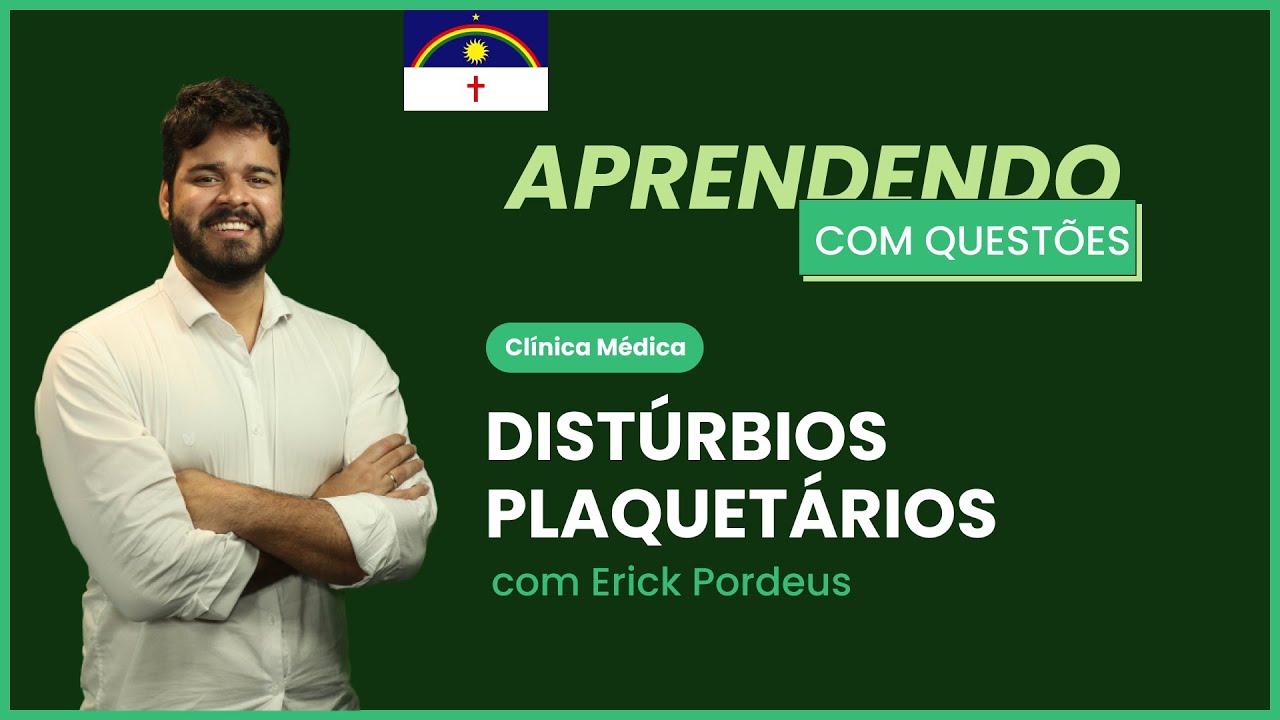 APRENDENDO
COM QUESTÕES

Clínica Médica

DISTÚRBIOS PLAQUETÁRIOS

com Erick Pordeus